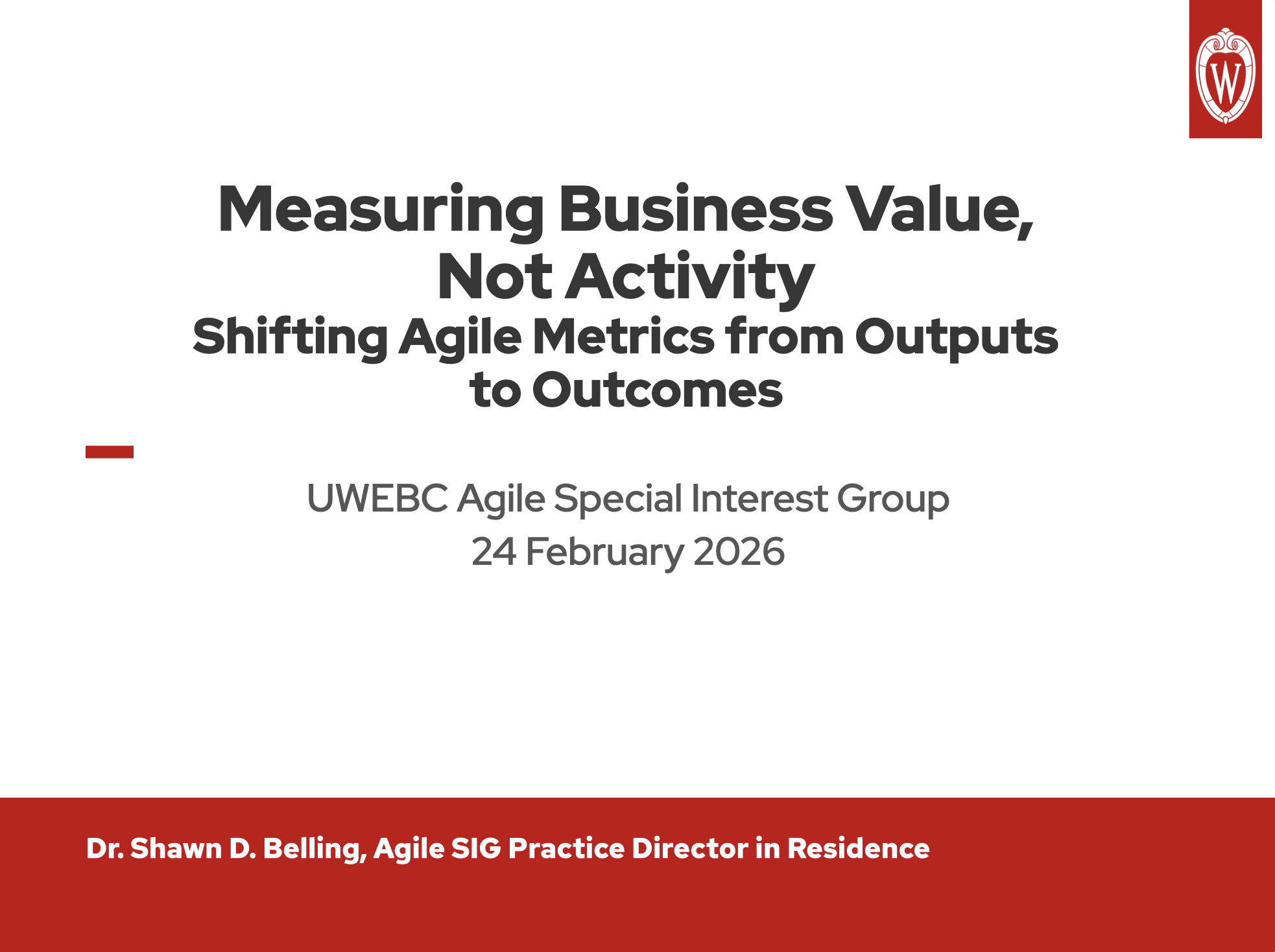 W

Measuring Business Value, Not Activity
Shifting Agile Metrics from Outputs to Outcomes

UWEBC Agile Special Interest Group
24 February 2026

Dr. Shawn D. Belling, Agile SIG Practice Director in Residence